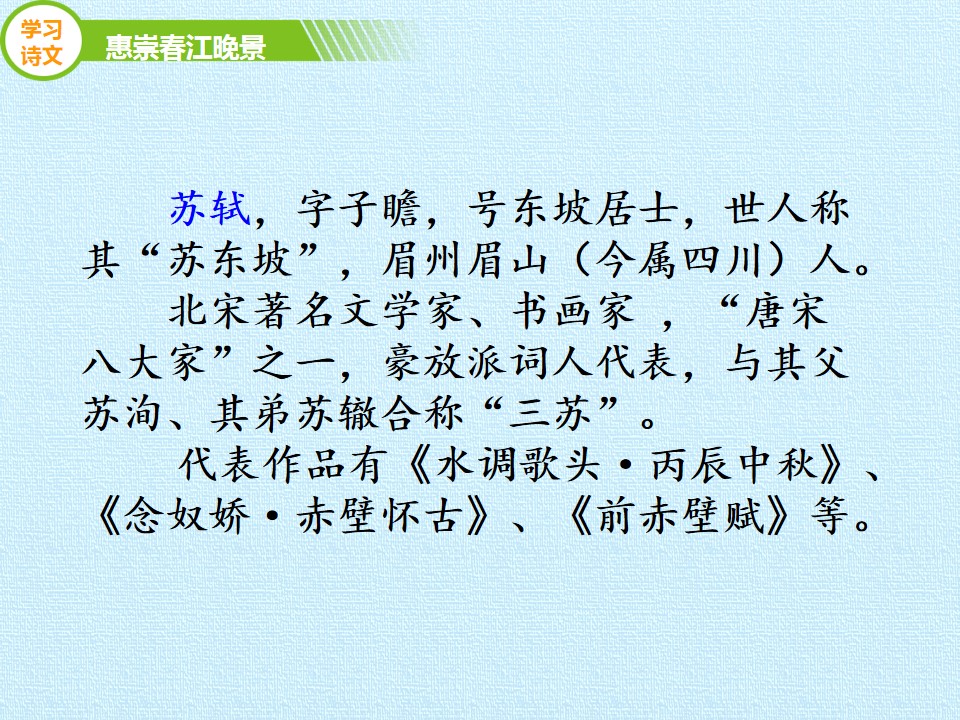 学习诗文

惠崇春江晚景

苏轼，字子瞻，号东坡居士，世人称其“苏东坡”，眉州眉山（今属四川）人。

北宋著名文学家、书画家 ，“唐宋八大家”之一，豪放派词人代表，与其父苏洵、其弟苏辙合称“三苏”。

代表作品有《水调歌头·丙辰中秋》、《念奴娇·赤壁怀古》、《前赤壁赋》等。